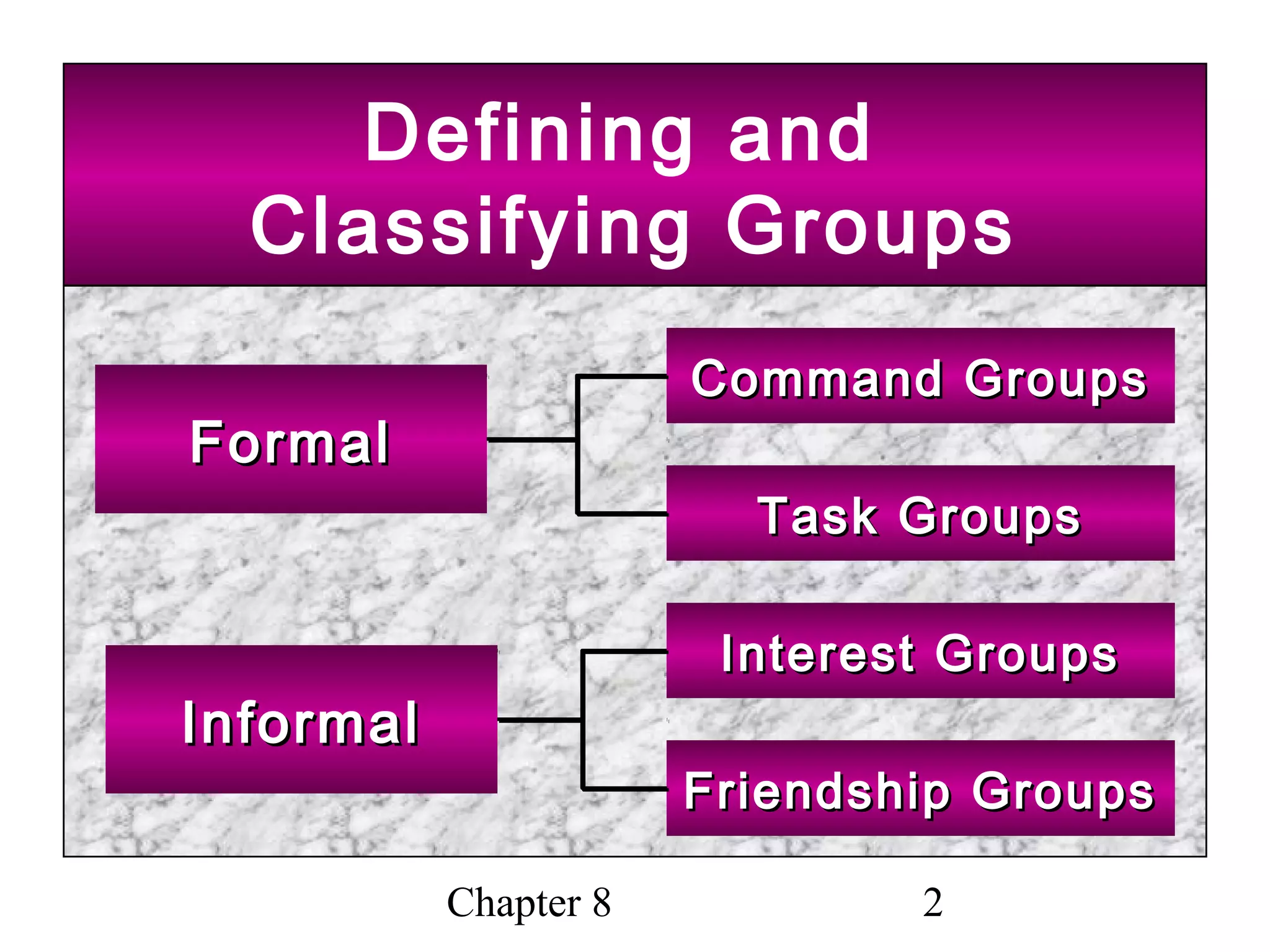 Defining and Classifying Groups

Formal

Command Groups

Task Groups

Informal

Interest Groups

Friendship Groups

Chapter 8

2